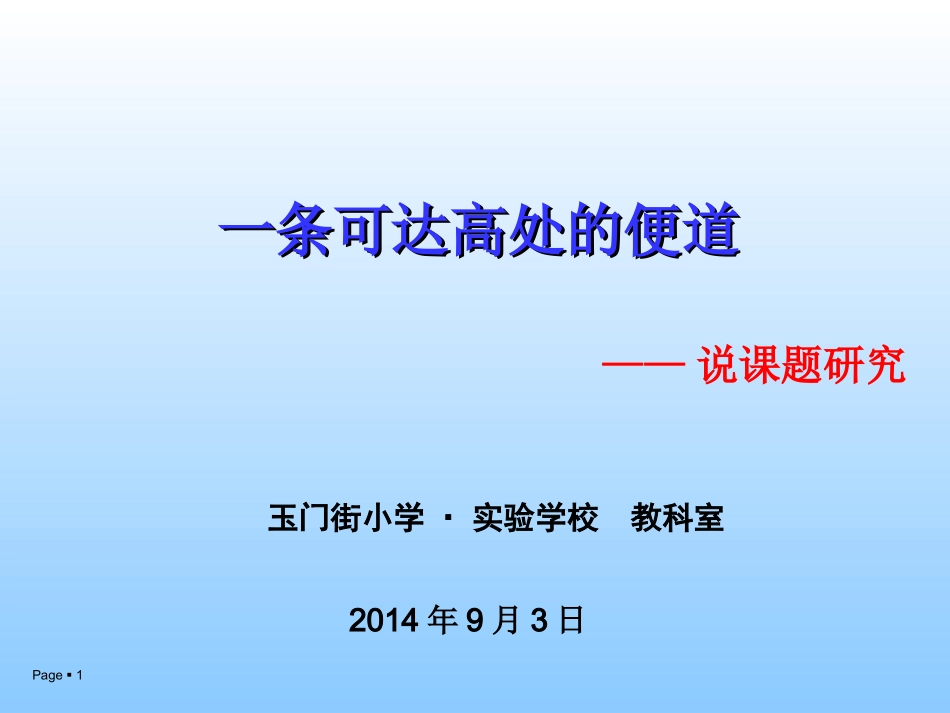 一条可达高处的便道

—— 说课题研究

玉门街小学 · 实验学校　教科室

2014 年 9 月 3 日

Page ▪ 1